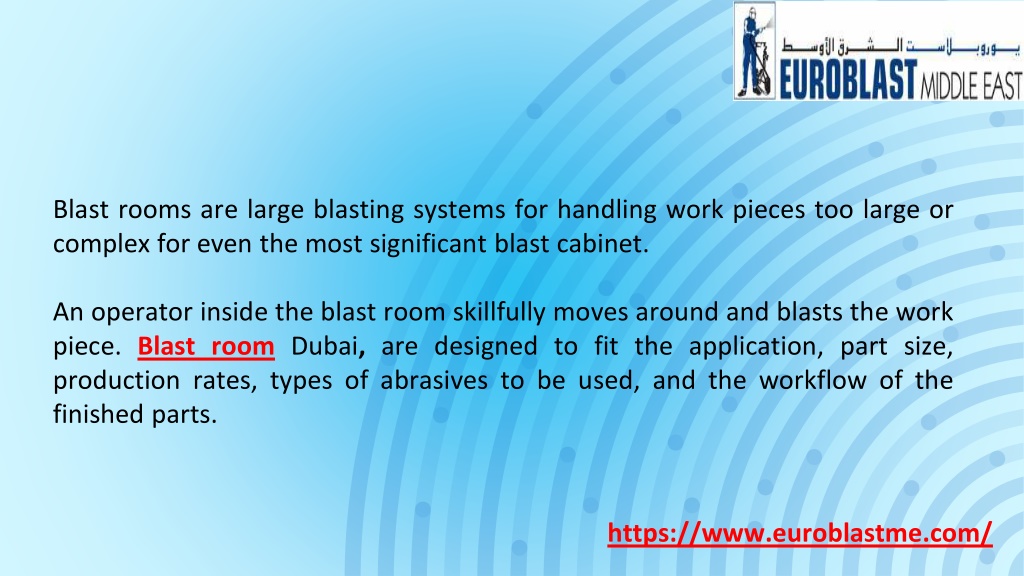 يوروبلاست الشرق الأوسط
EUROBLAST MIDDLE EAST

Blast rooms are large blasting systems for handling work pieces too large or complex for even the most significant blast cabinet.

An operator inside the blast room skillfully moves around and blasts the work piece. Blast room Dubai, are designed to fit the application, part size, production rates, types of abrasives to be used, and the workflow of the finished parts.

https://www.euroblastme.com/